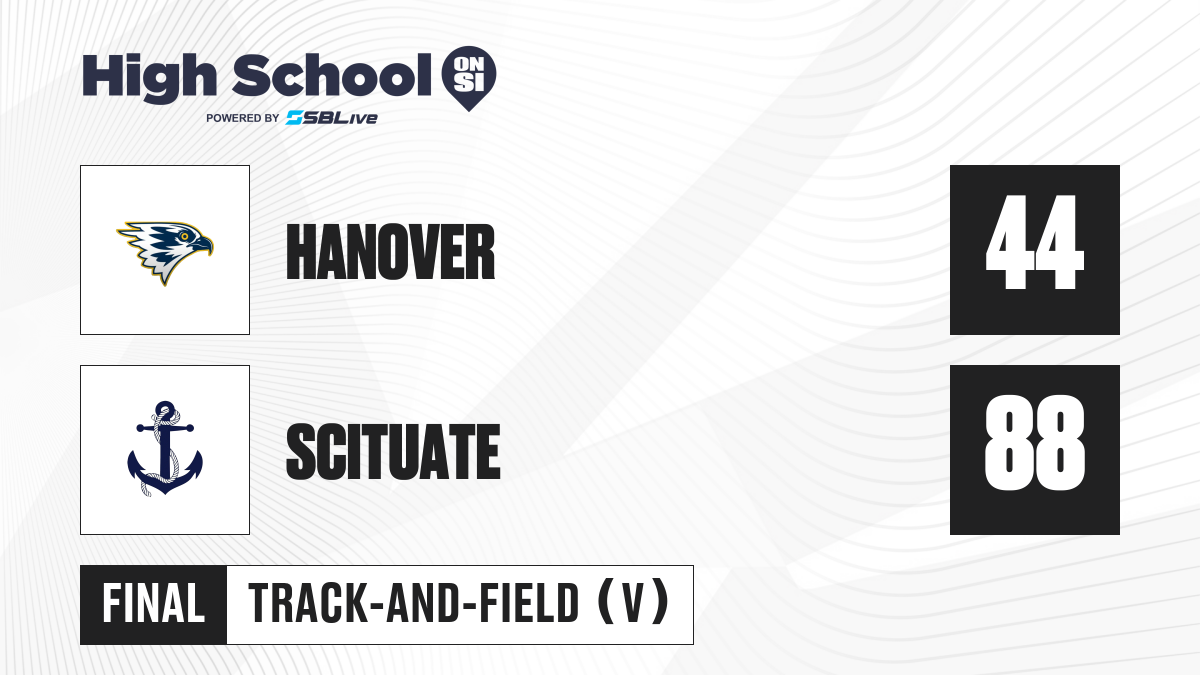 High School ON SI
POWERED BY SBLive

HANOVER
44

SCITUATE
88

FINAL
TRACK-AND-FIELD (V)